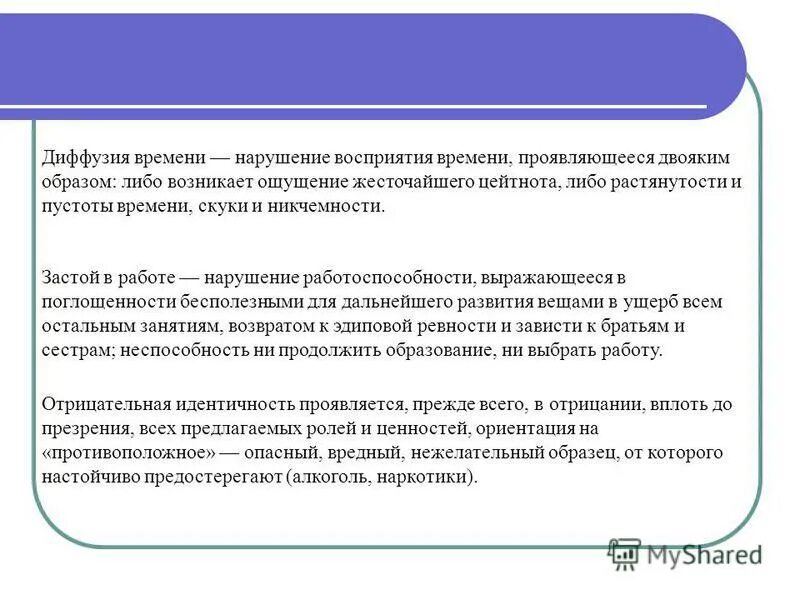 Диффузия времени — нарушение восприятия времени, проявляющееся двояким образом: либо возникает ощущение жесточайшего цейтнота, либо растянутости и пустоты времени, скуки и никчемности.

Застой в работе — нарушение работоспособности, выражающееся в поглощенности бесполезными для дальнейшего развития вещами в ущерб всем остальным занятиям, возвратом к эдиповой ревности и зависти к братьям и сестрам; неспособность ни продолжить образование, ни выбрать работу.

Отрицательная идентичность проявляется, прежде всего, в отрицании, вплоть до презрения, всех предлагаемых ролей и ценностей, ориентация на «противоположное» — опасный, вредный, нежелательный образец, от которого настойчиво предостерегают (алкоголь, наркотики).

MyShared